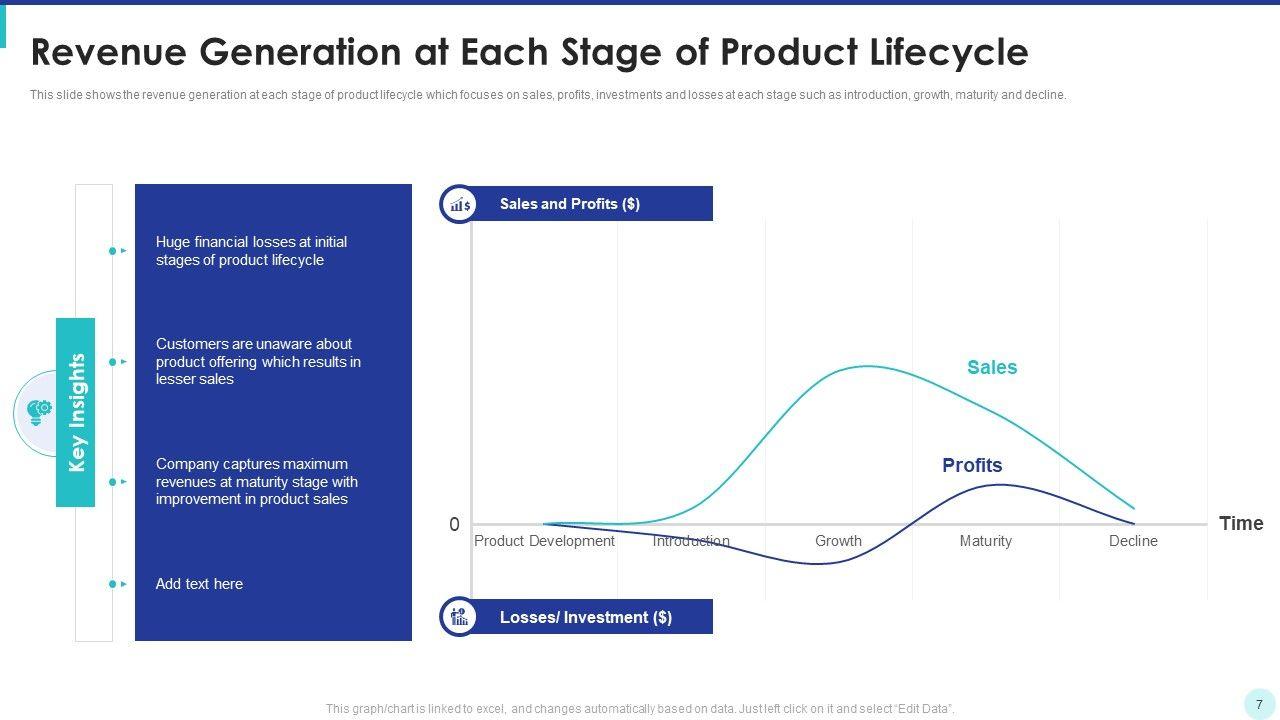 Revenue Generation at Each Stage of Product Lifecycle

This slide shows the revenue generation at each stage of product lifecycle which focuses on sales, profits, investments and losses at each stage such as introduction, growth, maturity and decline.

Key Insights

Huge financial losses at initial stages of product lifecycle

Customers are unaware about product offering which results in lesser sales

Company captures maximum revenues at maturity stage with improvement in product sales

Add text here

Sales and Profits ($)

Sales

Profits

0

Time

Product Development

Introduction

Growth

Maturity

Decline

Losses/ Investment ($)

This graph/chart is linked to excel, and changes automatically based on data. Just left click on it and select "Edit Data".

7